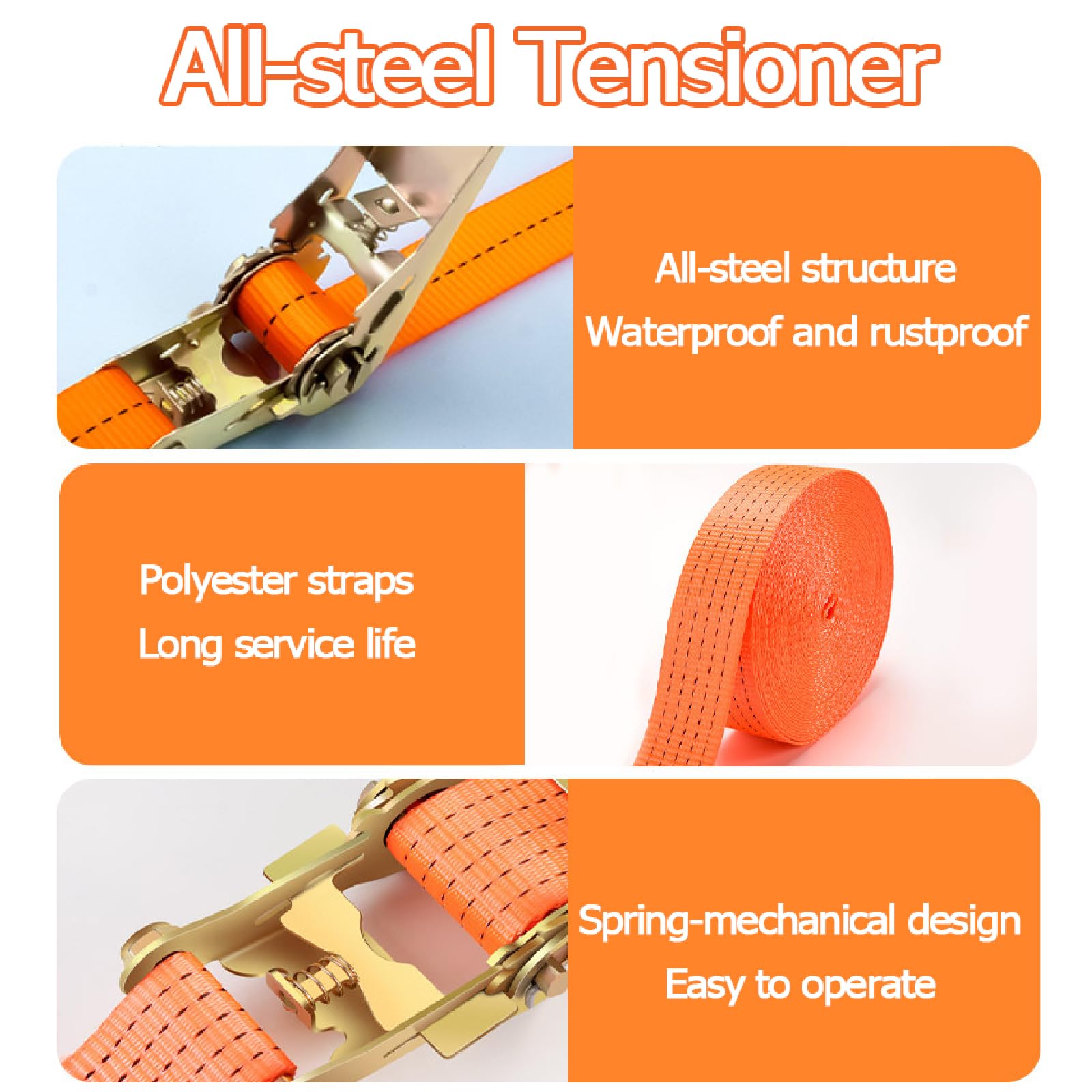 All-steel Tensioner

All-steel structure
Waterproof and rustproof

Polyester straps
Long service life

Spring-mechanical design
Easy to operate